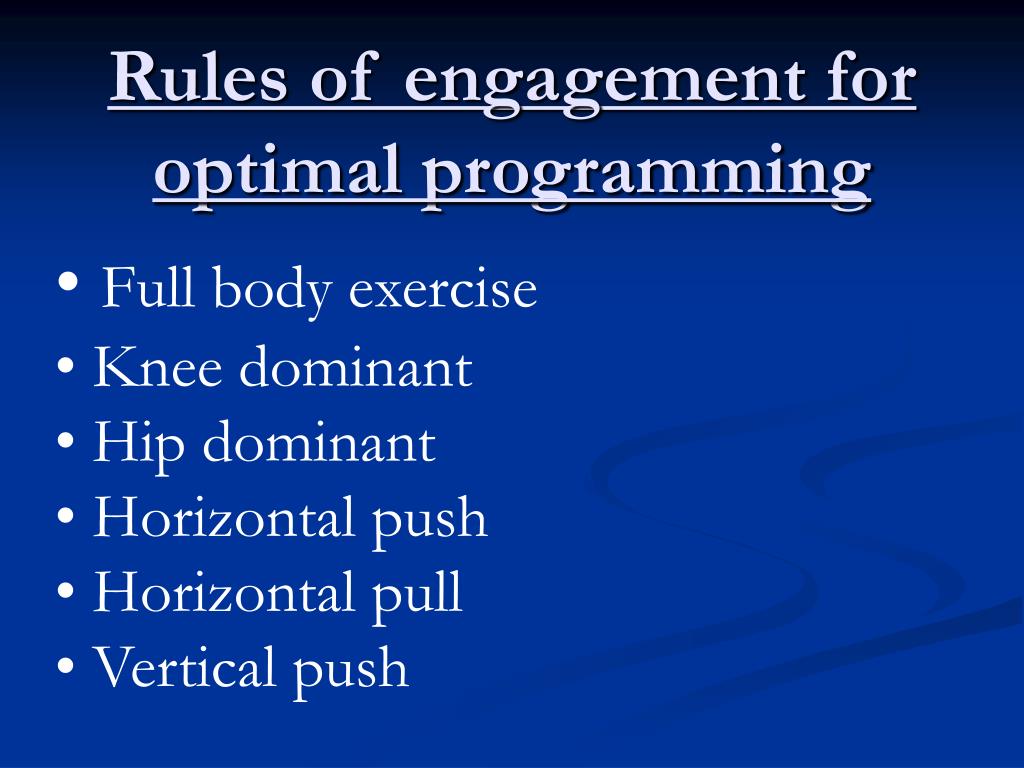 Rules of engagement for optimal programming

• Full body exercise
• Knee dominant
• Hip dominant
• Horizontal push
• Horizontal pull
• Vertical push